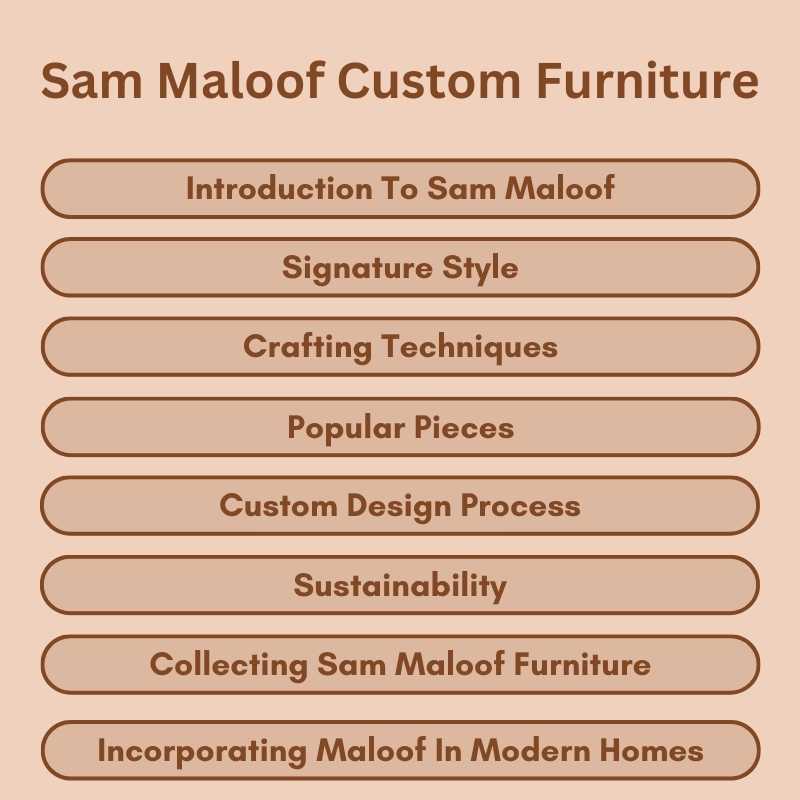 Sam Maloof Custom Furniture

Introduction To Sam Maloof

Signature Style

Crafting Techniques

Popular Pieces

Custom Design Process

Sustainability

Collecting Sam Maloof Furniture

Incorporating Maloof In Modern Homes